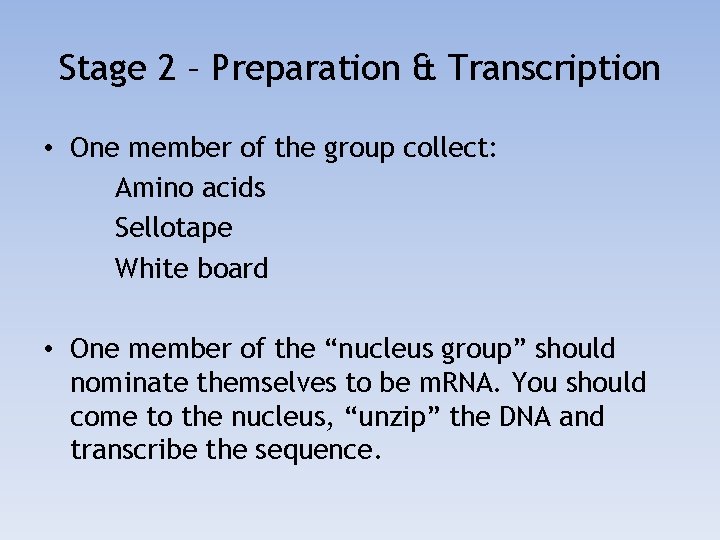 Stage 2 – Preparation & Transcription

• One member of the group collect:

Amino acids

Sellotape

White board

• One member of the “nucleus group” should nominate themselves to be mRNA. You should come to the nucleus, “unzip” the DNA and transcribe the sequence.